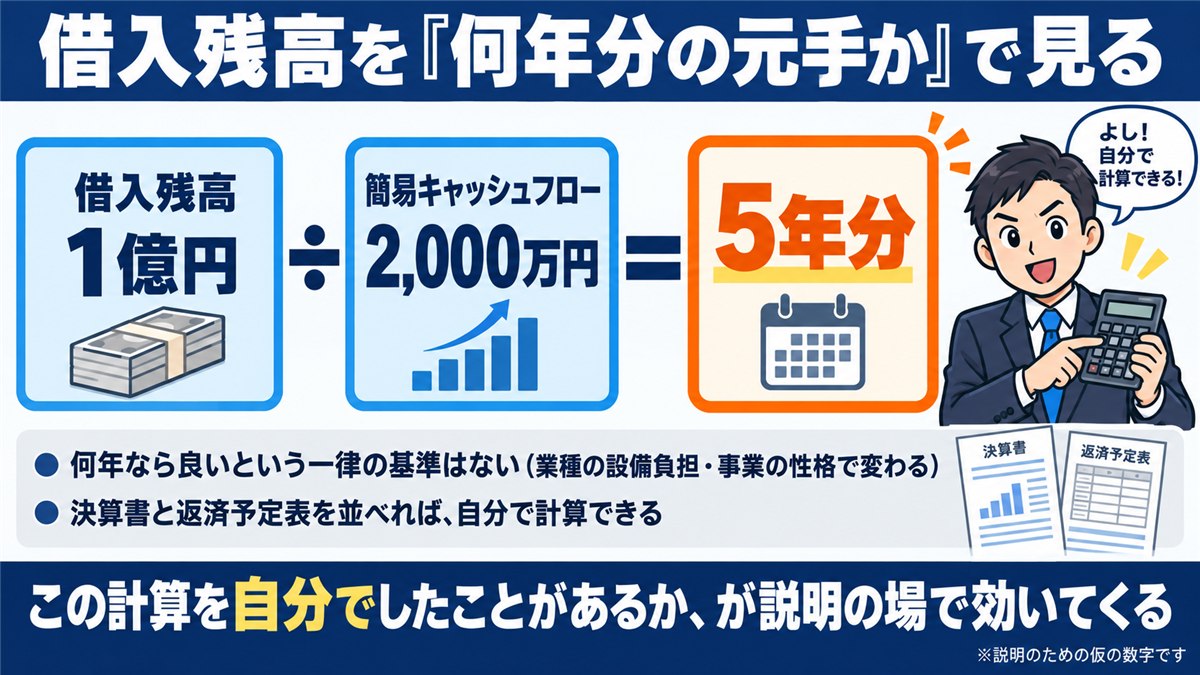 借入残高を『何年分の元手か』で見る

借入残高
1億円

÷

簡易キャッシュフロー
2,000万円

=

5年分

よし!
自分で
計算できる!

• 何年なら良いという一律の基準はない(業種の設備負担・事業の性格で変わる)
• 決算書と返済予定表を並べれば、自分で計算できる

決算書

返済予定表

この計算を自分でしたことがあるか、が説明の場で効いてくる

※説明のための仮の数字です